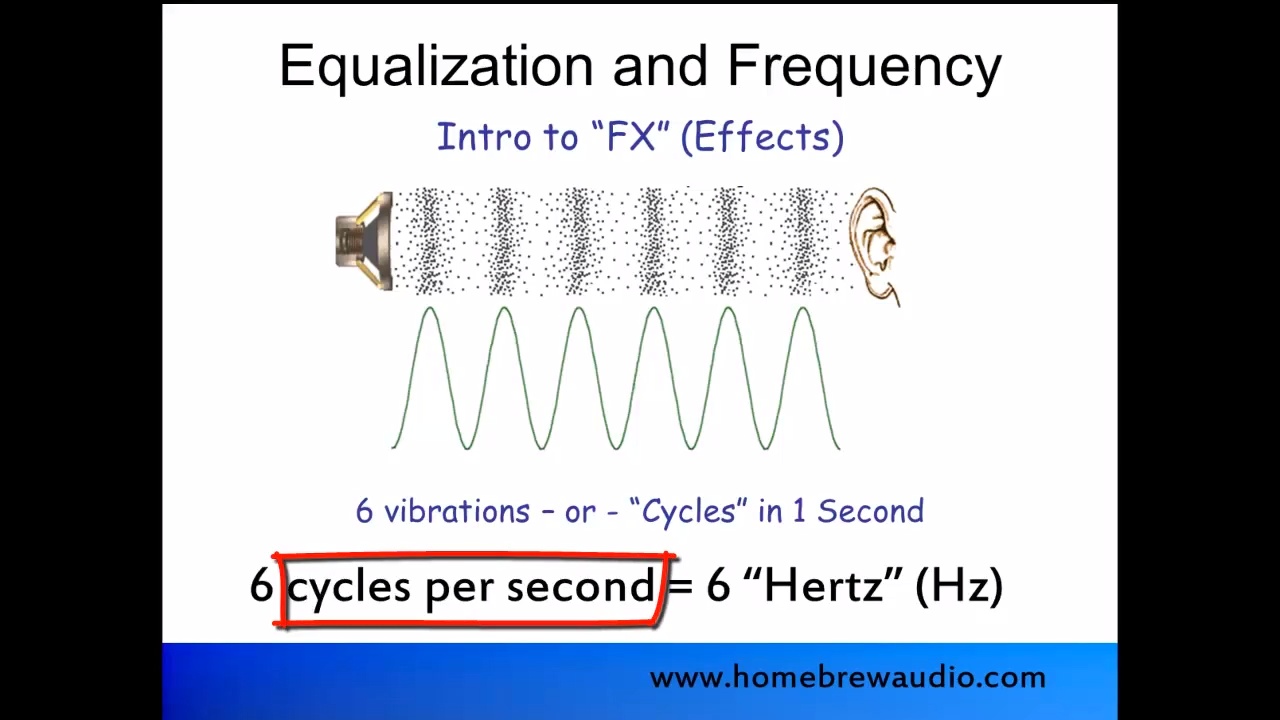 Equalization and Frequency

Intro to “FX” (Effects)

6 vibrations – or - “Cycles” in 1 Second

6 cycles per second = 6 “Hertz” (Hz)

www.homebrewaudio.com